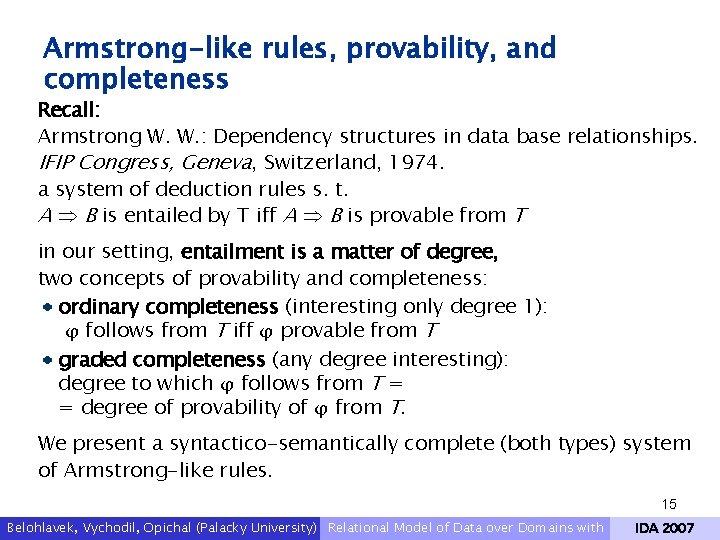 Armstrong-like rules, provability, and completeness

Recall:
Armstrong W. W.: Dependency structures in data base relationships. IFIP Congress, Geneva, Switzerland, 1974.
a system of deduction rules s. t.
$A \Rightarrow B$ is entailed by T iff $A \Rightarrow B$ is provable from $T$

in our setting, entailment is a matter of degree,
two concepts of provability and completeness:
• ordinary completeness (interesting only degree 1):
$\varphi$ follows from $T$ iff $\varphi$ provable from $T$
• graded completeness (any degree interesting):
degree to which $\varphi$ follows from $T$ =
= degree of provability of $\varphi$ from $T$.

We present a syntactico-semantically complete (both types) system of Armstrong-like rules.

15

Belohlavek, Vychodil, Opichal (Palacky University) Relational Model of Data over Domains with IDA 2007